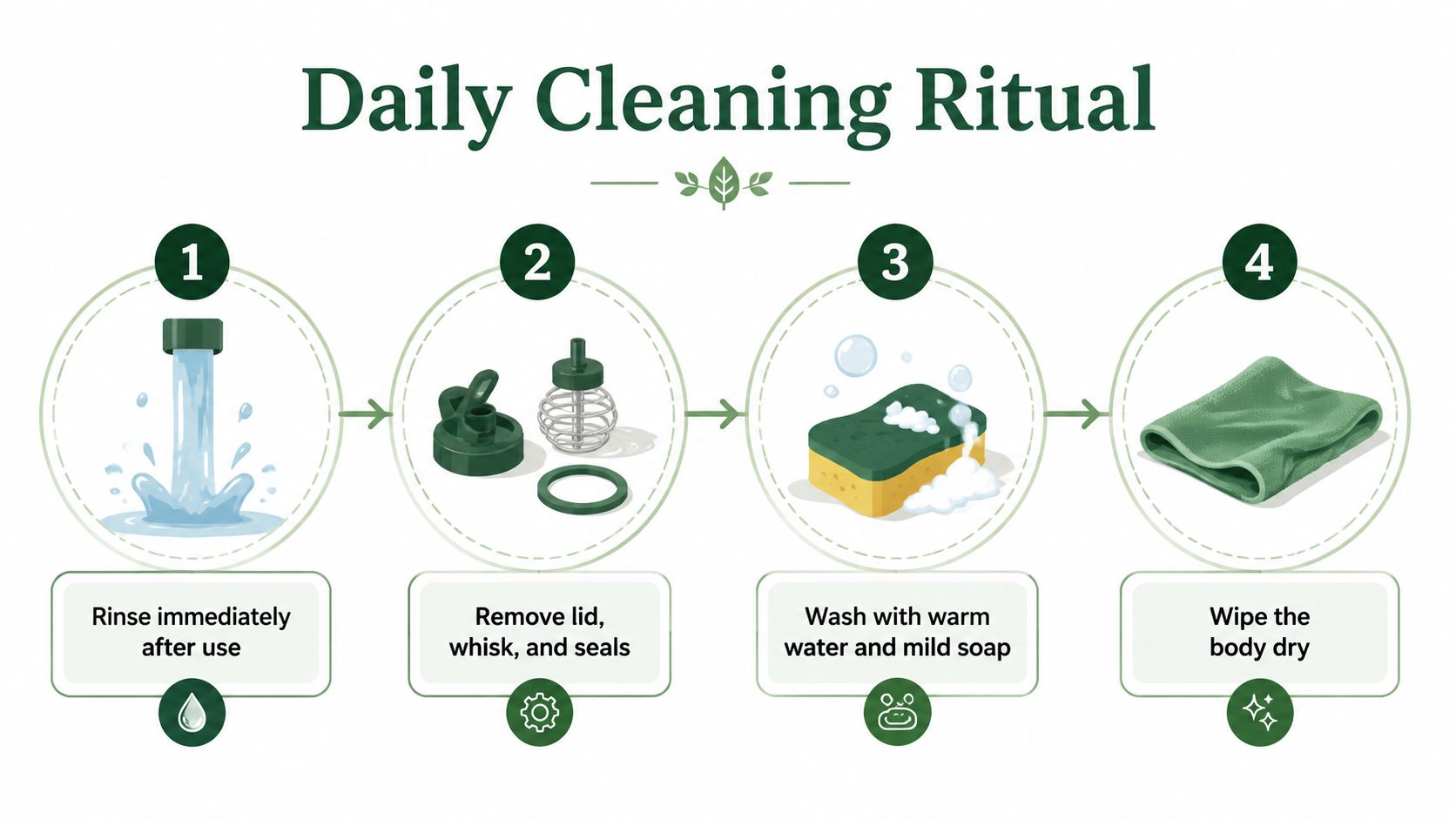 Daily Cleaning Ritual

1

Rinse immediately after use

2

Remove lid, whisk, and seals

3

Wash with warm water and mild soap

4

Wipe the body dry